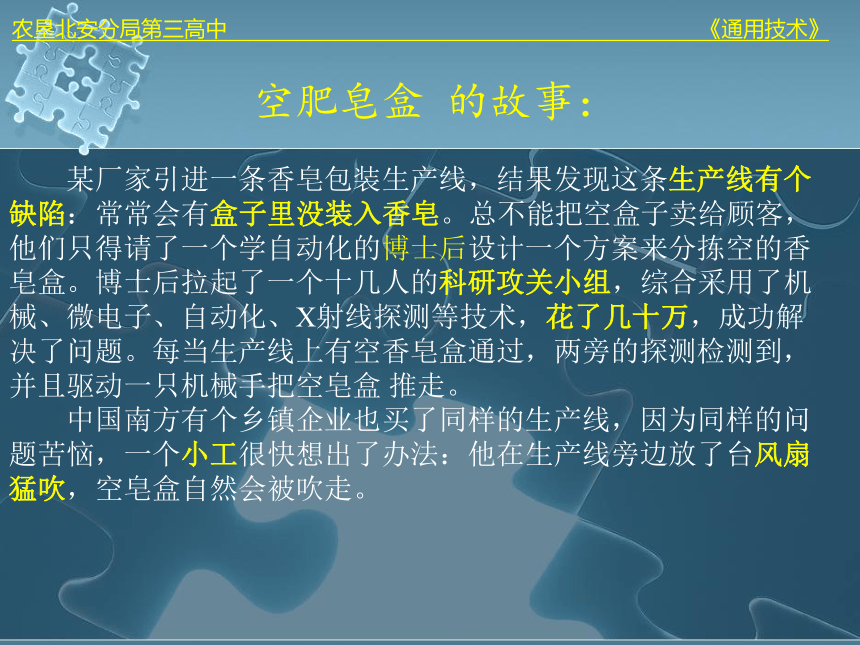 农垦北安分局第三高中 《通用技术》

空肥皂盒 的故事：

某厂家引进一条香皂包装生产线，结果发现这条生产线有个缺陷：常常会有盒子里没装入香皂。总不能把空盒子卖给顾客，他们只得请了一个学自动化的博士后设计一个方案来分拣空的香皂盒。博士后拉起了一个十几人的科研攻关小组，综合采用了机械、微电子、自动化、X射线探测等技术，花了几十万，成功解决了问题。每当生产线上有空香皂盒通过，两旁的探测检测到，并且驱动一只机械手把空皂盒 推走。

中国南方有个乡镇企业也买了同样的生产线，因为同样的问题苦恼，一个小工很快想出了办法：他在生产线旁边放了台风扇猛吹，空皂盒自然会被吹走。